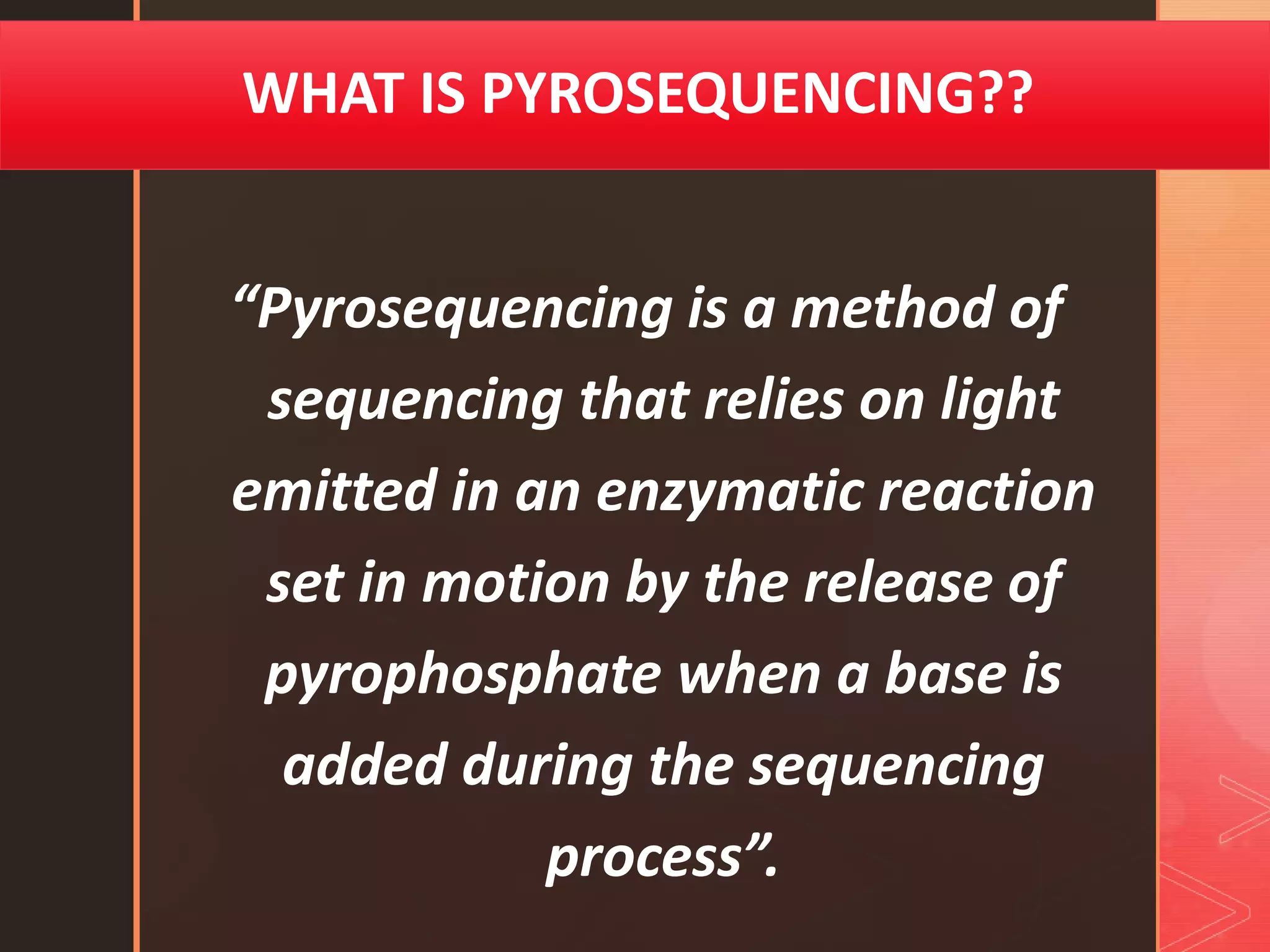 WHAT IS PYROSEQUENCING??

“Pyrosequencing is a method of sequencing that relies on light emitted in an enzymatic reaction set in motion by the release of pyrophosphate when a base is added during the sequencing process”.